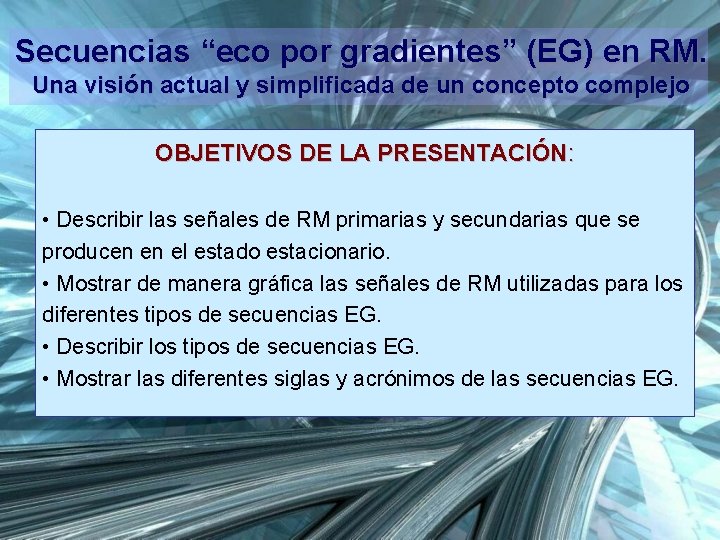 Secuencias “eco por gradientes” (EG) en RM.
Una visión actual y simplificada de un concepto complejo

OBJETIVOS DE LA PRESENTACIÓN:

• Describir las señales de RM primarias y secundarias que se producen en el estado estacionario.
• Mostrar de manera gráfica las señales de RM utilizadas para los diferentes tipos de secuencias EG.
• Describir los tipos de secuencias EG.
• Mostrar las diferentes siglas y acrónimos de las secuencias EG.